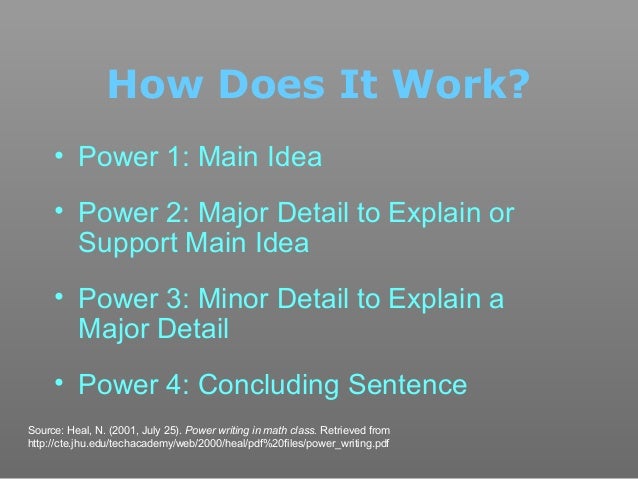 How Does It Work?

• Power 1: Main Idea

• Power 2: Major Detail to Explain or Support Main Idea

• Power 3: Minor Detail to Explain a Major Detail

• Power 4: Concluding Sentence

Source: Heal, N. (2001, July 25). Power writing in math class. Retrieved from http://cte.jhu.edu/techacademy/web/2000/heal/pdf%20files/power_writing.pdf